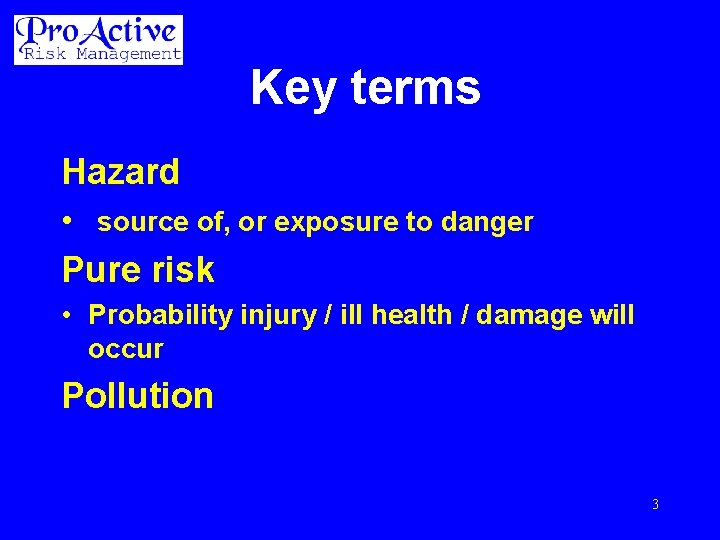 ProActive
Risk Management

Key terms

Hazard

• source of, or exposure to danger

Pure risk

• Probability injury / ill health / damage will occur

Pollution

3